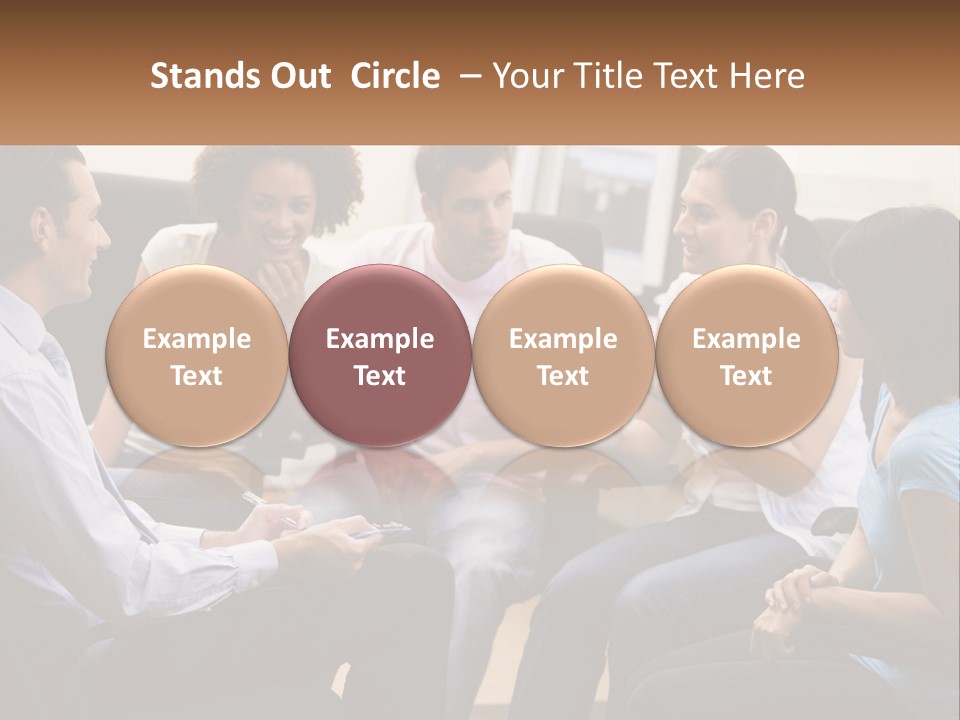 Stands Out Circle – Your Title Text Here

Example Text

Example Text

Example Text

Example Text